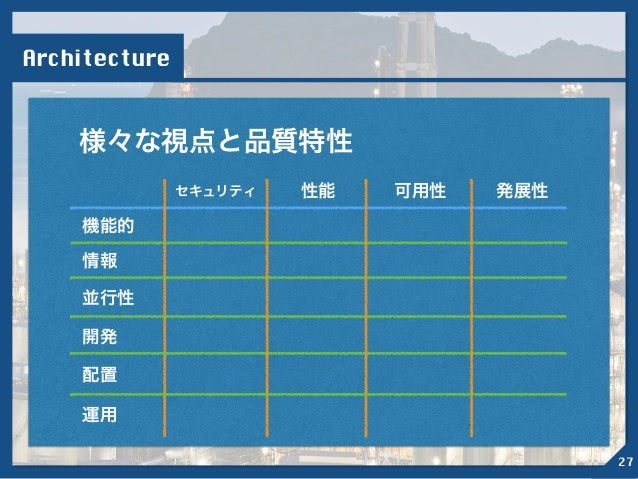 Architecture

様々な視点と品質特性

| | セキュリティ | 性能 | 可用性 | 発展性 |
|---|---|---|---|---|
| 機能的 | | | | |
| 情報 | | | | |
| 並行性 | | | | |
| 開発 | | | | |
| 配置 | | | | |
| 運用 | | | | |

27